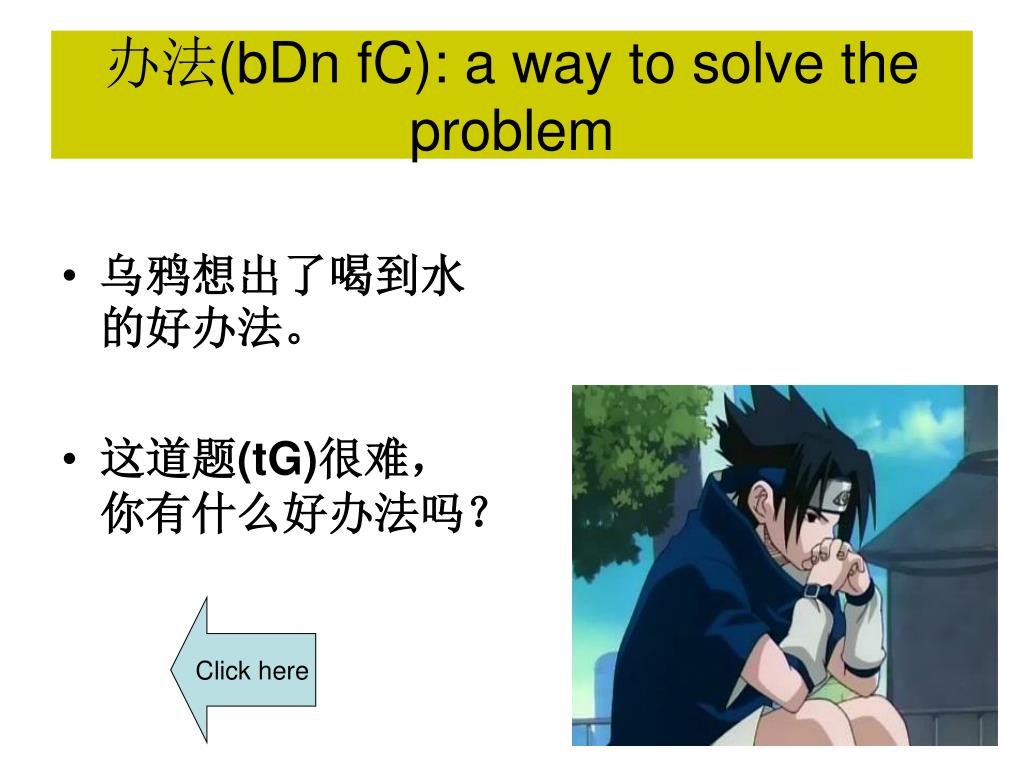 办法(bDn fC): a way to solve the problem

• 乌鸦想出了喝到水的好办法。

• 这道题(tG)很难，你有什么好办法吗？

Click here